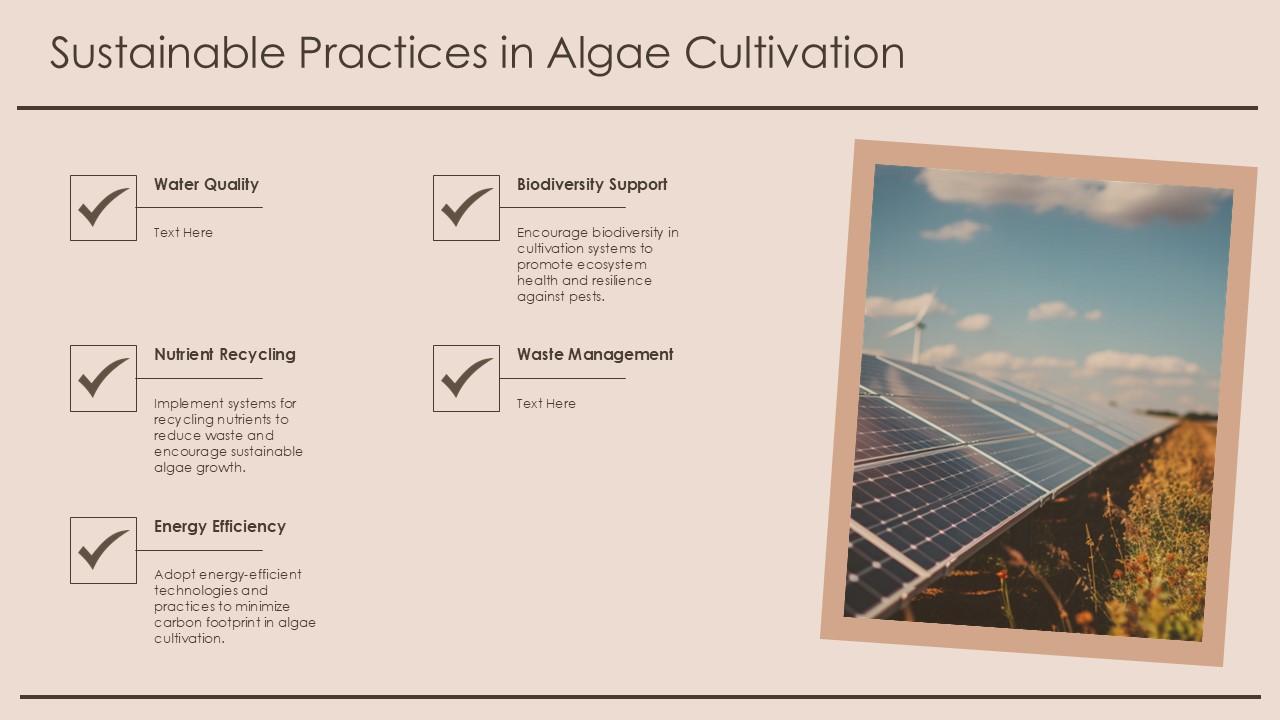 Sustainable Practices in Algae Cultivation

Water Quality

Text Here

Nutrient Recycling

Implement systems for recycling nutrients to reduce waste and encourage sustainable algae growth.

Energy Efficiency

Adopt energy-efficient technologies and practices to minimize carbon footprint in algae cultivation.

Biodiversity Support

Encourage biodiversity in cultivation systems to promote ecosystem health and resilience against pests.

Waste Management

Text Here